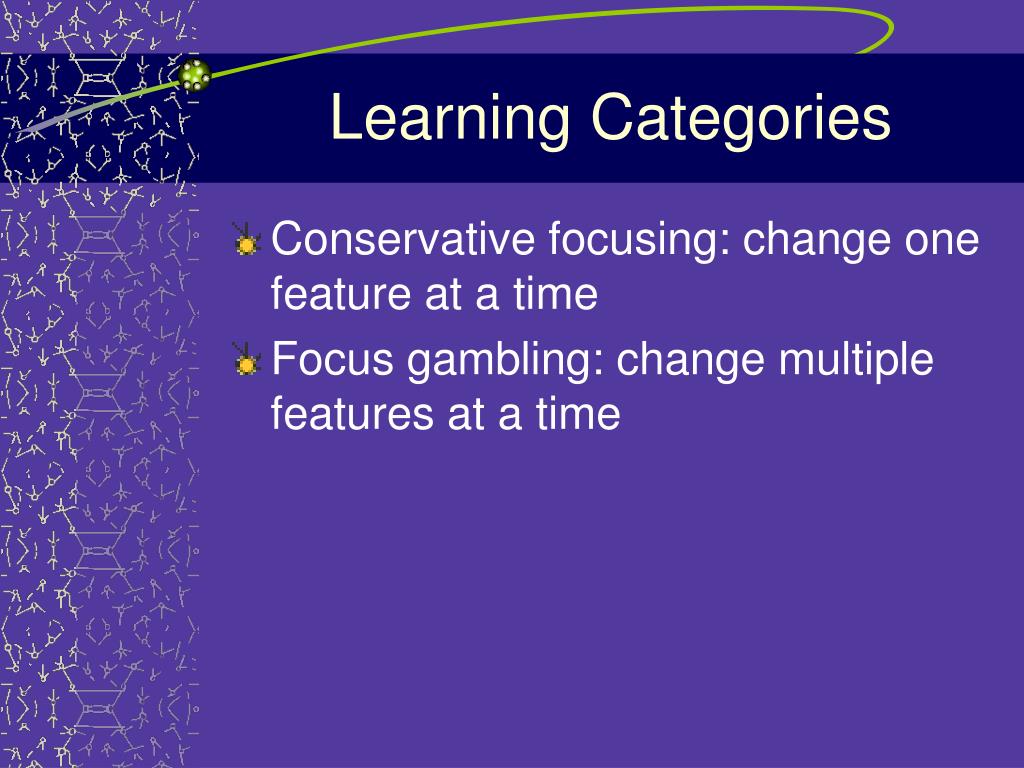 Learning Categories

Conservative focusing: change one feature at a time

Focus gambling: change multiple features at a time